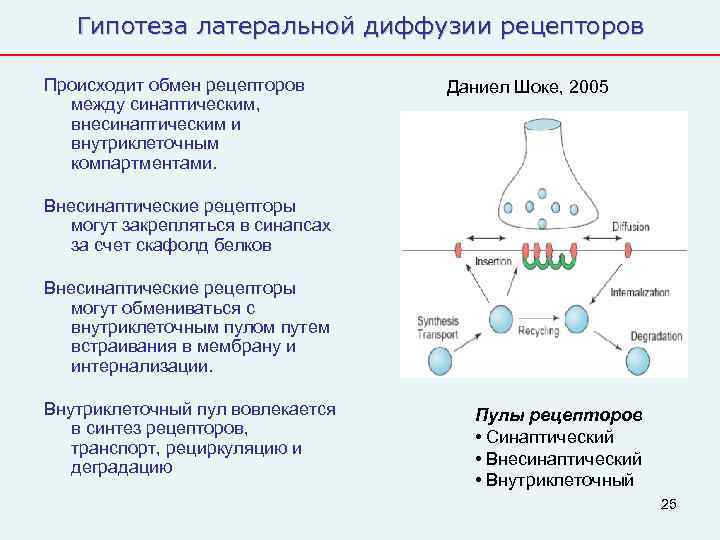 Гипотеза латеральной диффузии рецепторов

Происходит обмен рецепторов между синаптическим, внесинаптическим и внутриклеточным компартментами.

Внесинаптические рецепторы могут закрепляться в синапсах за счет скафолд белков

Внесинаптические рецепторы могут обмениваться с внутриклеточным пулом путем встраивания в мембрану и интернализации.

Внутриклеточный пул вовлекается в синтез рецепторов, транспорт, рециркуляцию и деградацию

Даниел Шоке, 2005

Diffusion

Insertion

Internalization

Synthesis Transport

Recycling

Degradation

Пулы рецепторов
• Синаптический
• Внесинаптический
• Внутриклеточный

25